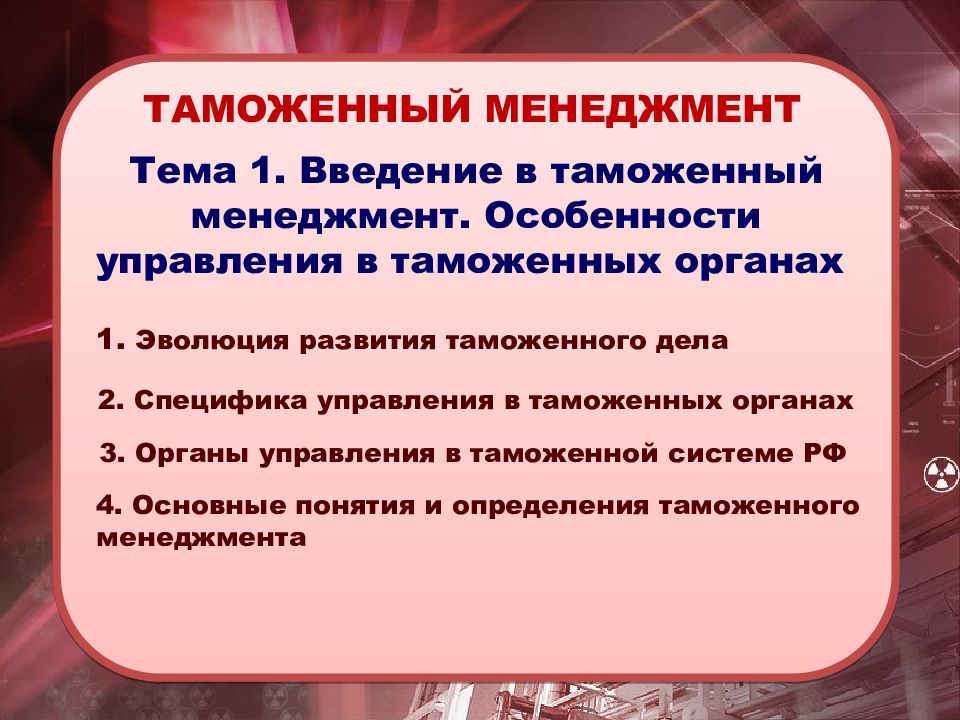 ТАМОЖЕННЫЙ МЕНЕДЖМЕНТ

Тема 1. Введение в таможенный менеджмент. Особенности управления в таможенных органах

1. Эволюция развития таможенного дела

2. Специфика управления в таможенных органах

3. Органы управления в таможенной системе РФ

4. Основные понятия и определения таможенного менеджмента